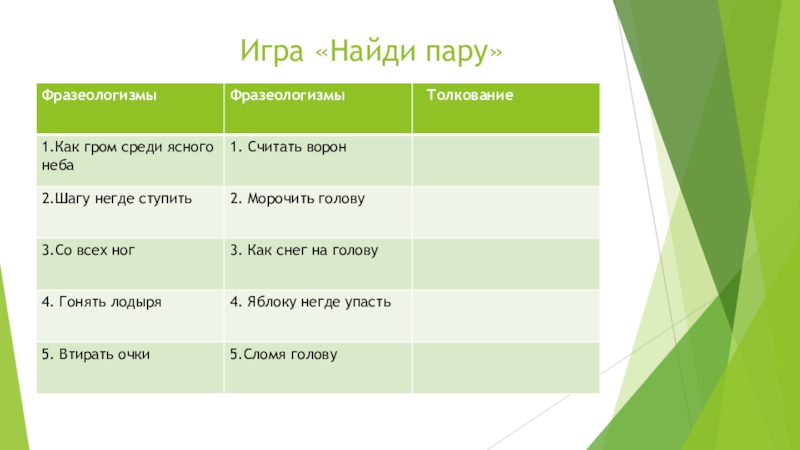 Игра «Найди пару»

| Фразеологизмы | Фразеологизмы | Толкование |
|---|---|---|
| 1.Как гром среди ясного неба | 1. Считать ворон | |
| 2.Шагу негде ступить | 2. Морочить голову | |
| 3.Со всех ног | 3. Как снег на голову | |
| 4. Гонять лодыря | 4. Яблоку негде упасть | |
| 5. Втирать очки | 5.Сломя голову | |